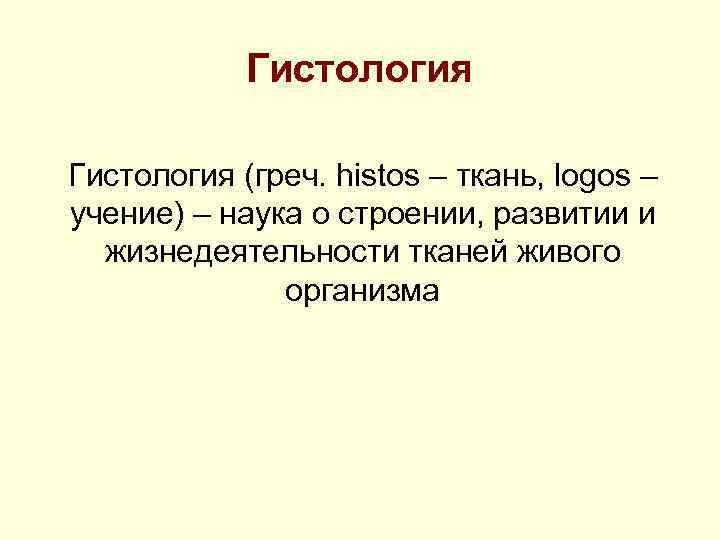 Гистология

Гистология (греч. histos – ткань, logos – учение) – наука о строении, развитии и жизнедеятельности тканей живого организма